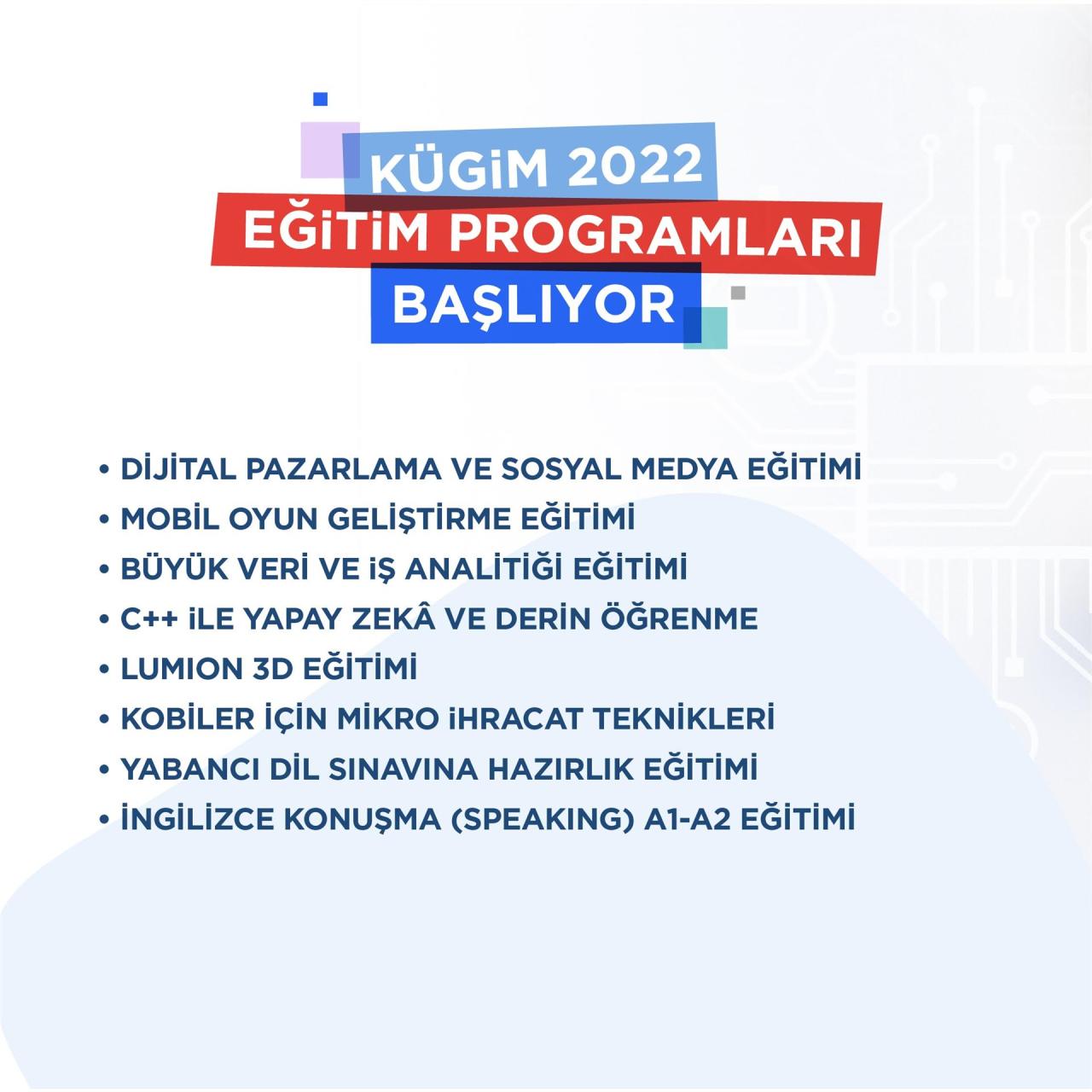 KÜGİM 2022
EĞİTİM PROGRAMLARI
BAŞLIYOR

• DİJİTAL PAZARLAMA VE SOSYAL MEDYA EĞİTİMİ
• MOBİL OYUN GELİŞTİRME EĞİTİMİ
• BÜYÜK VERİ VE İŞ ANALİTİĞİ EĞİTİMİ
• C++ İLE YAPAY ZEKÂ VE DERİN ÖĞRENME
• LUMION 3D EĞİTİMİ
• KOBİLER İÇİN MİKRO İHRACAT TEKNİKLERİ
• YABANCI DİL SINAVINA HAZIRLIK EĞİTİMİ
• İNGİLİZCE KONUŞMA (SPEAKING) A1-A2 EĞİTİMİ